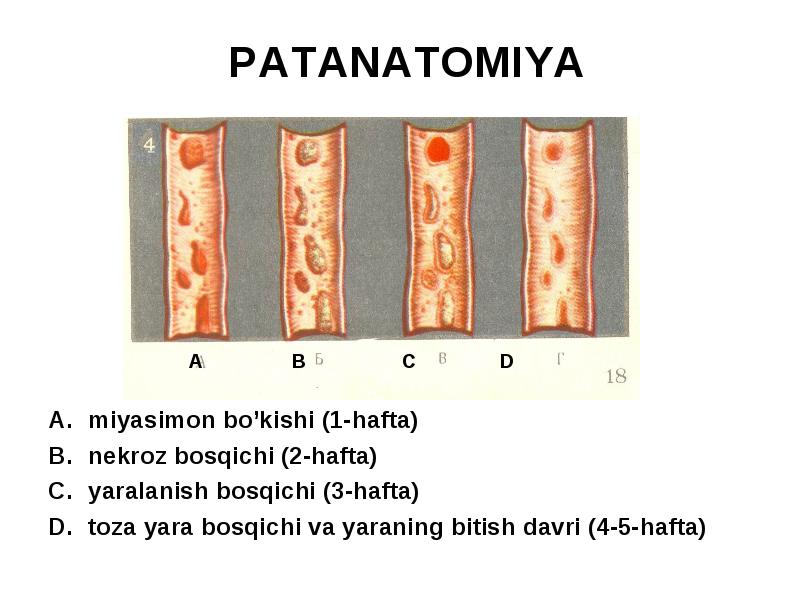 PATANATOMIYA

4

A А B Б C В D Г 18

A. miyasimon bo'kishi (1-hafta)
B. nekroz bosqichi (2-hafta)
C. yaralanish bosqichi (3-hafta)
D. toza yara bosqichi va yaraning bitish davri (4-5-hafta)